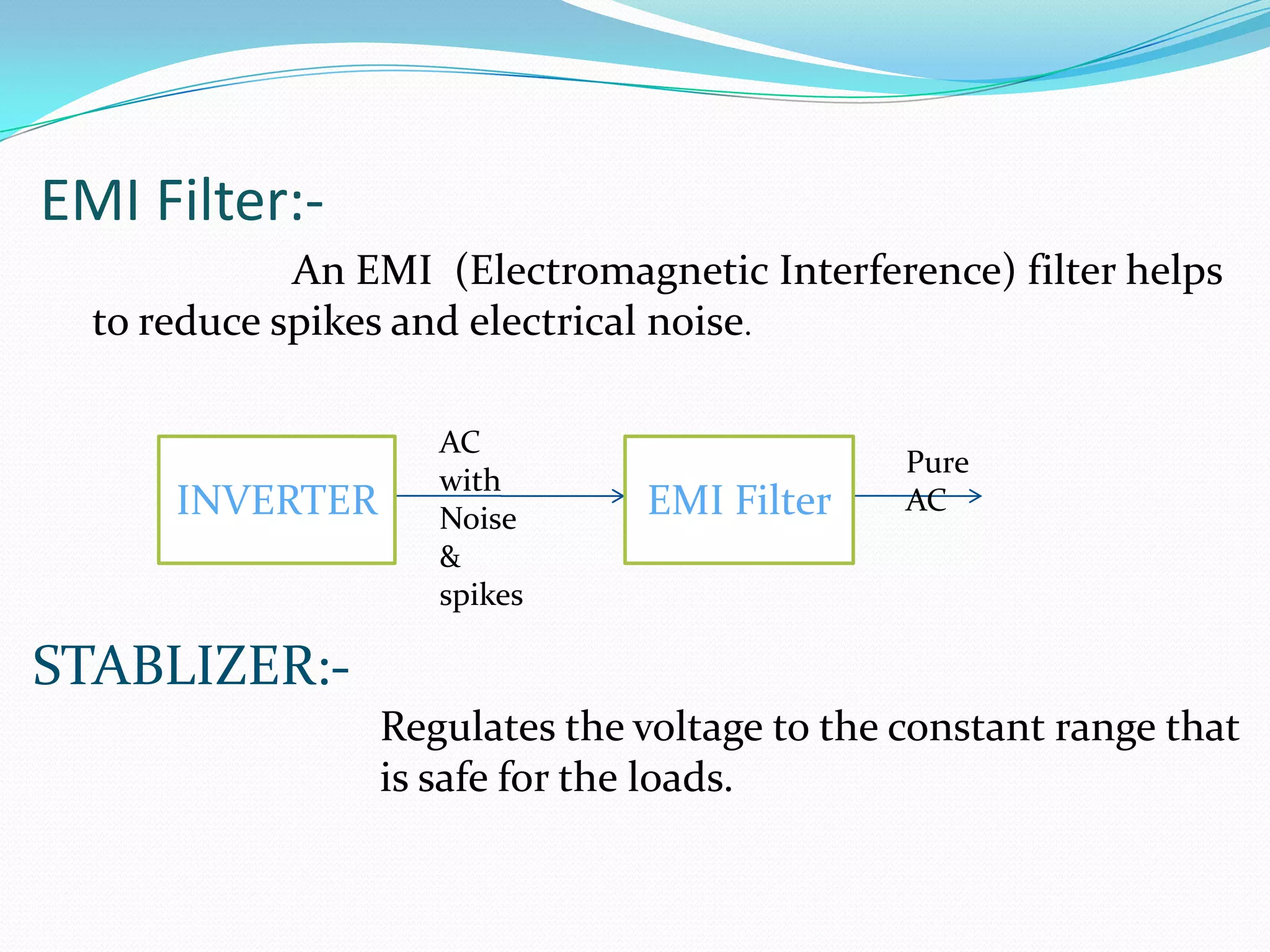 EMI Filter:-

An EMI (Electromagnetic Interference) filter helps to reduce spikes and electrical noise.

INVERTER

AC with Noise & spikes

EMI Filter

Pure AC

STABLIZER:-

Regulates the voltage to the constant range that is safe for the loads.